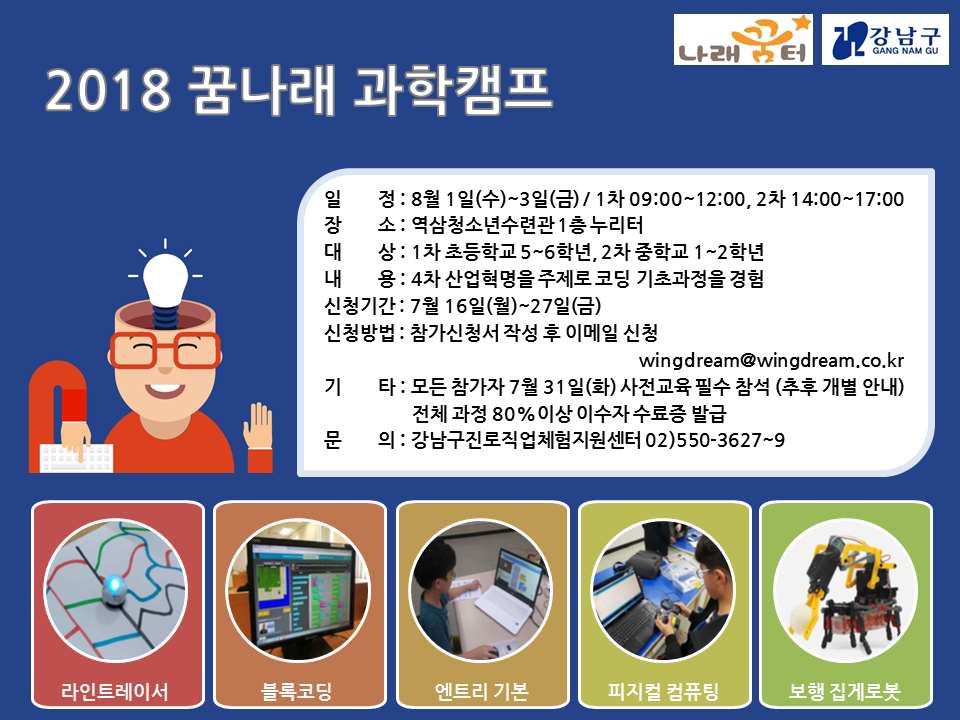 나래 꿈터

강남구 GANG NAM GU

2018 꿈나래 과학캠프

일 정 : 8월 1일(수)~3일(금) / 1차 09:00~12:00, 2차 14:00~17:00
장 소 : 역삼청소년수련관 1층 누리터
대 상 : 1차 초등학교 5~6학년, 2차 중학교 1~2학년
내 용 : 4차 산업혁명을 주제로 코딩 기초과정을 경험
신청기간 : 7월 16일(월)~27일(금)
신청방법 : 참가신청서 작성 후 이메일 신청
wingdream@wingdream.co.kr
기 타 : 모든 참가자 7월 31일(화) 사전교육 필수 참석 (추후 개별 안내)
전체 과정 80% 이상 이수자 수료증 발급
문 의 : 강남구진로직업체험지원센터 02)550-3627~9

라인트레이서

블록코딩

엔트리 기본

피지컬 컴퓨팅

보행 집게로봇